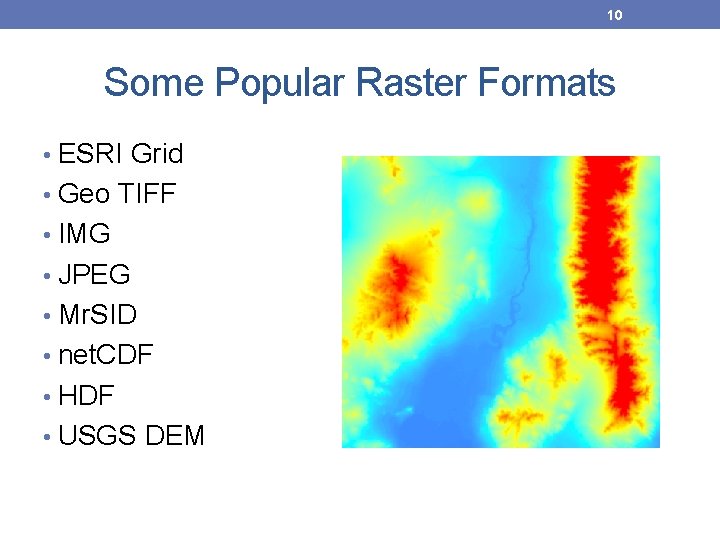 10

Some Popular Raster Formats

• ESRI Grid
• Geo TIFF
• IMG
• JPEG
• MrSID
• netCDF
• HDF
• USGS DEM